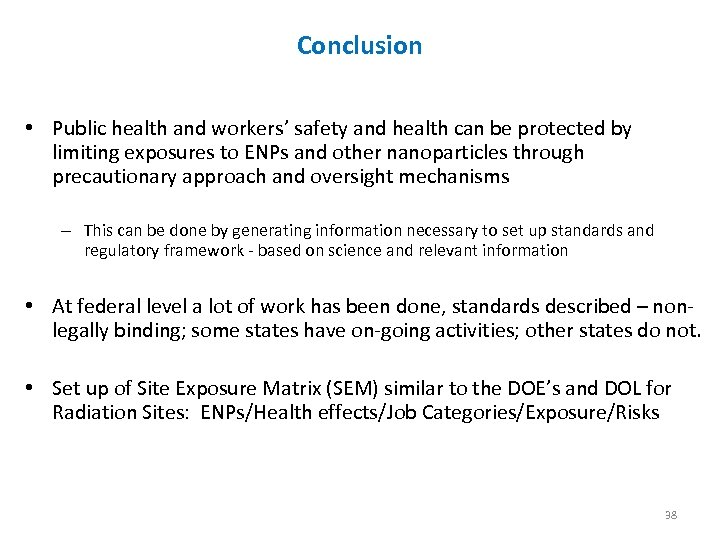 Conclusion

• Public health and workers' safety and health can be protected by limiting exposures to ENPs and other nanoparticles through precautionary approach and oversight mechanisms

– This can be done by generating information necessary to set up standards and regulatory framework - based on science and relevant information

• At federal level a lot of work has been done, standards described – non-legally binding; some states have on-going activities; other states do not.

• Set up of Site Exposure Matrix (SEM) similar to the DOE's and DOL for Radiation Sites: ENPs/Health effects/Job Categories/Exposure/Risks

38